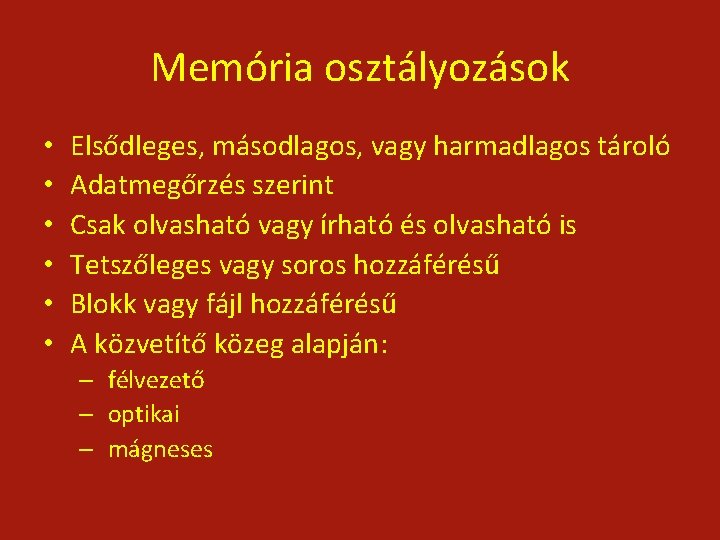 Memória osztályozások

• Elsődleges, másodlagos, vagy harmadlagos tároló
• Adatmegőrzés szerint
• Csak olvasható vagy írható és olvasható is
• Tetszőleges vagy soros hozzáférésű
• Blokk vagy fájl hozzáférésű
• A közvetítő közeg alapján:
  – félvezető
  – optikai
  – mágneses